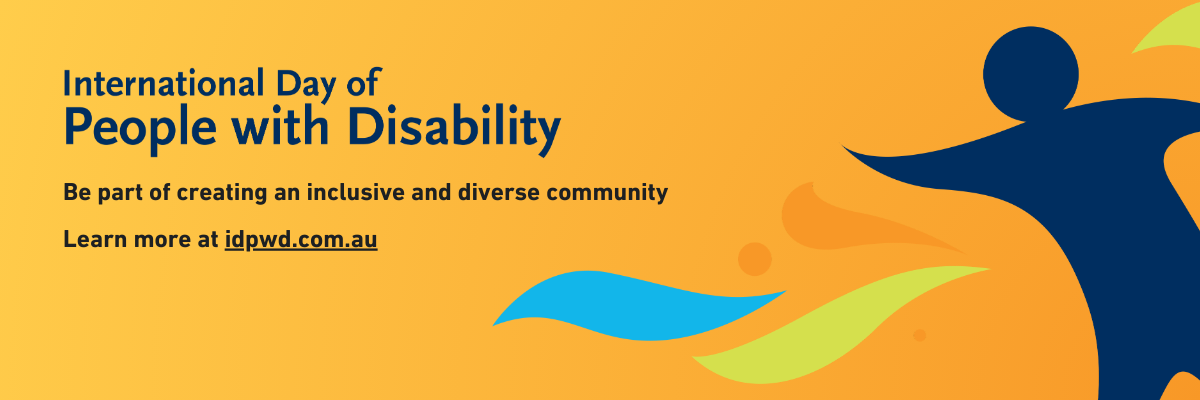 International Day of
People with Disability

Be part of creating an inclusive and diverse community

Learn more at idpwd.com.au